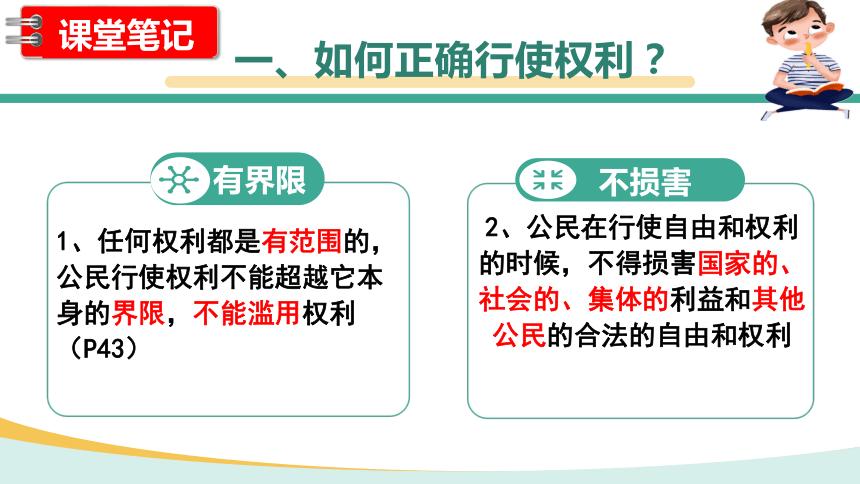 课堂笔记

一、如何正确行使权利？

有界限

1、任何权利都是有范围的，公民行使权利不能超越它本身的界限，不能滥用权利（P43）

不损害

2、公民在行使自由和权利的时候，不得损害国家的、社会的、集体的利益和其他公民的合法的自由和权利